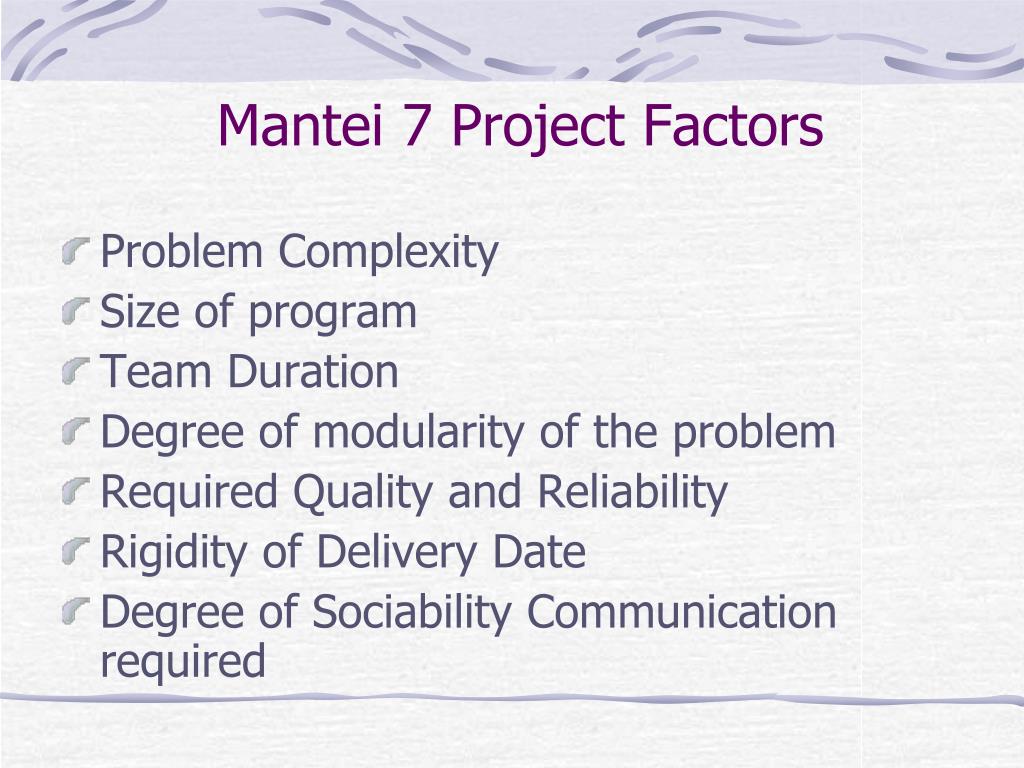 Mantei 7 Project Factors

Problem Complexity
Size of program
Team Duration
Degree of modularity of the problem
Required Quality and Reliability
Rigidity of Delivery Date
Degree of Sociability Communication required